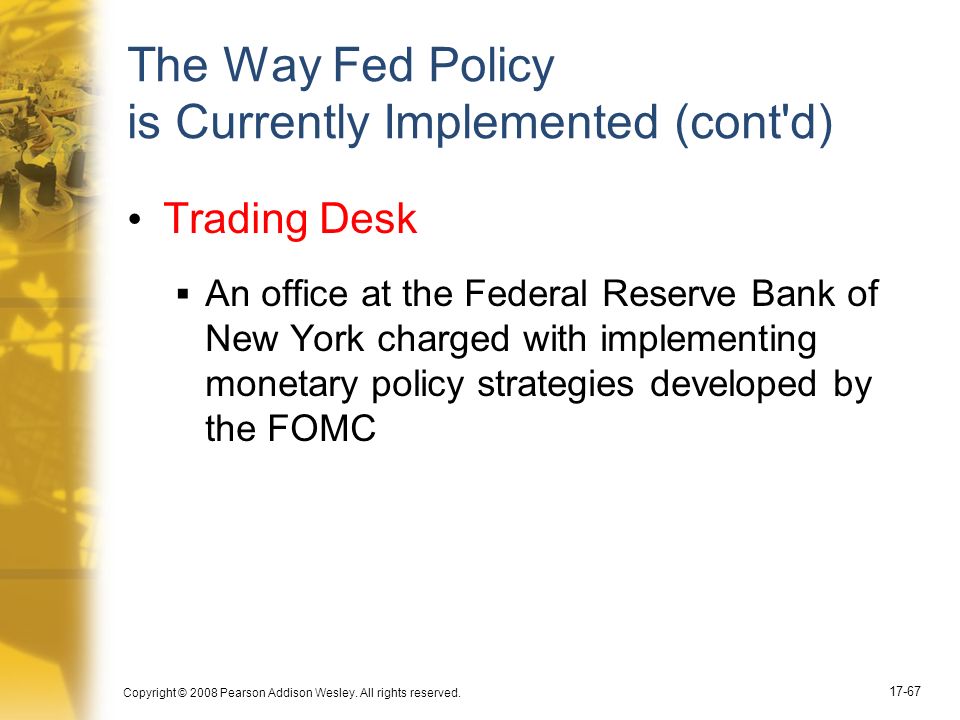 The Way Fed Policy
is Currently Implemented (cont'd)

• Trading Desk

▪ An office at the Federal Reserve Bank of New York charged with implementing monetary policy strategies developed by the FOMC

Copyright © 2008 Pearson Addison Wesley. All rights reserved.

17-67